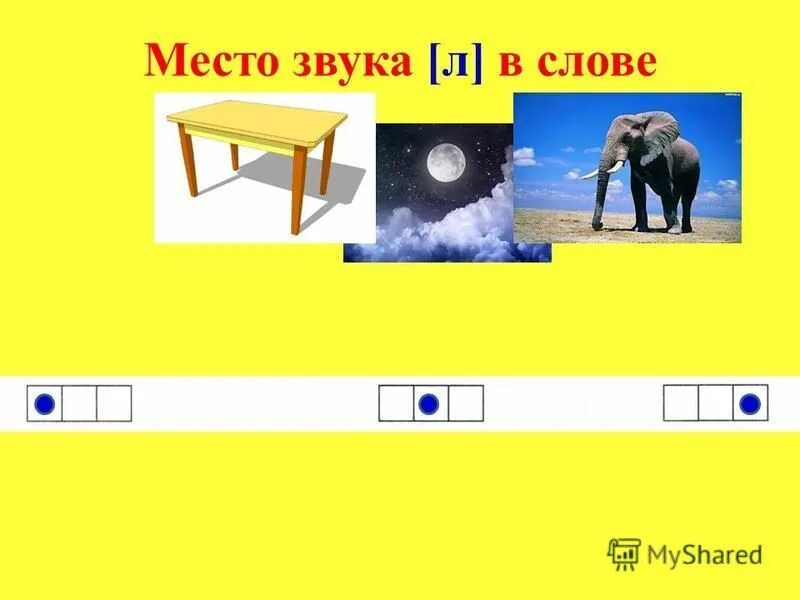 Место звука [л] в слове

MyShared